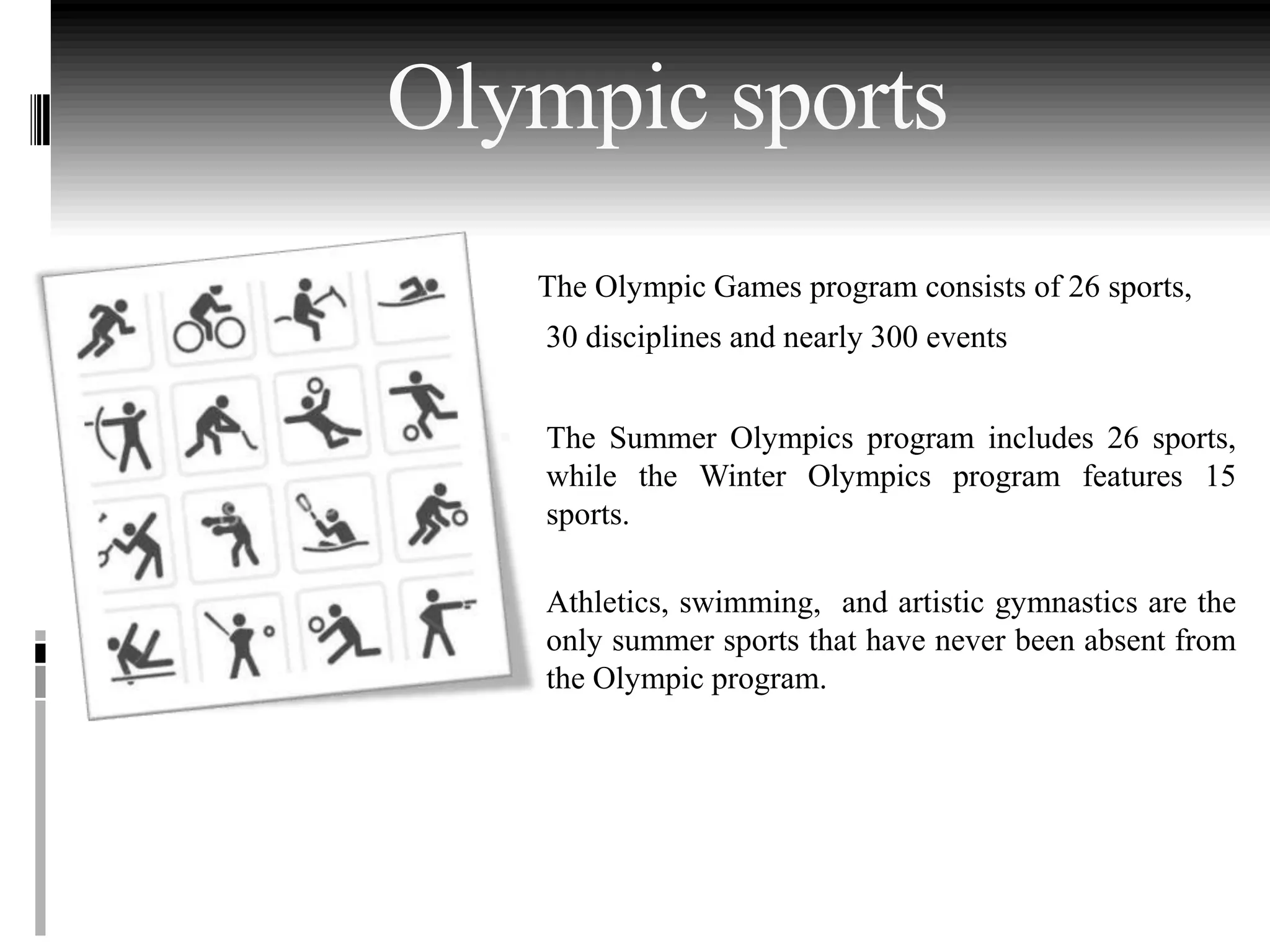 Olympic sports

The Olympic Games program consists of 26 sports, 30 disciplines and nearly 300 events

The Summer Olympics program includes 26 sports, while the Winter Olympics program features 15 sports.

Athletics, swimming, and artistic gymnastics are the only summer sports that have never been absent from the Olympic program.